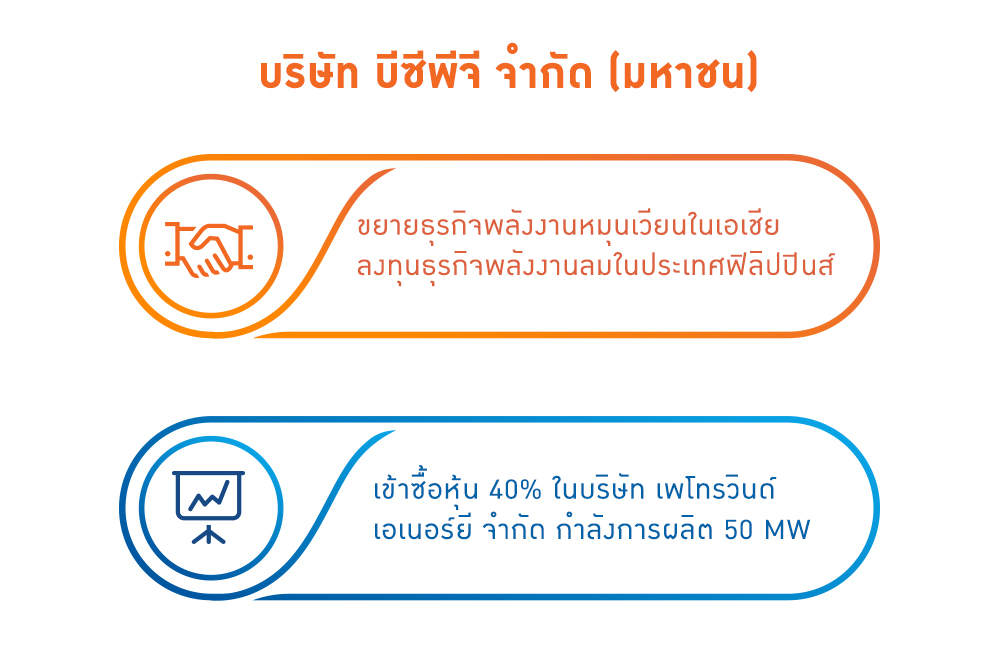 บริษัท บีซีพีจี จำกัด (มหาชน)

ขยายธุรกิจพลังงานหมุนเวียนในเอเชีย ลงทุนธุรกิจพลังงานลมในประเทศฟิลิปปินส์

เข้าซื้อหุ้น 40% ในบริษัท เพโทรวินด์ เอเนอร์ยี จำกัด กำลังการผลิต 50 MW